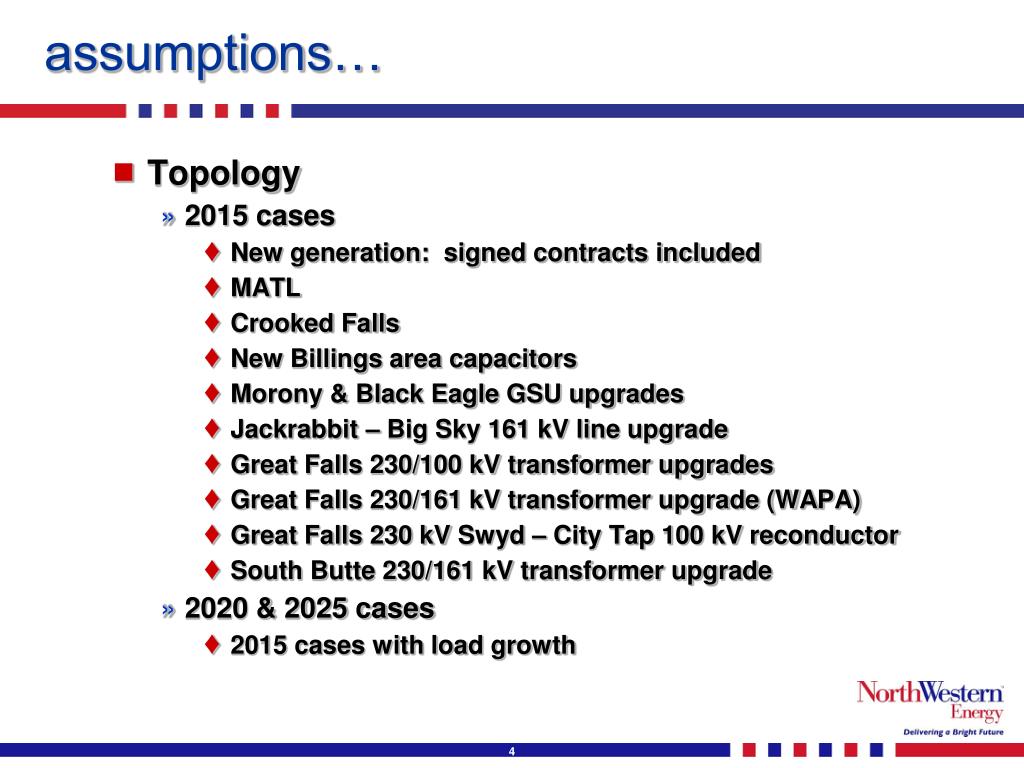 assumptions…

Topology

» 2015 cases

♦ New generation: signed contracts included

♦ MATL

♦ Crooked Falls

♦ New Billings area capacitors

♦ Morony & Black Eagle GSU upgrades

♦ Jackrabbit – Big Sky 161 kV line upgrade

♦ Great Falls 230/100 kV transformer upgrades

♦ Great Falls 230/161 kV transformer upgrade (WAPA)

♦ Great Falls 230 kV Swyd – City Tap 100 kV reconductor

♦ South Butte 230/161 kV transformer upgrade

» 2020 & 2025 cases

♦ 2015 cases with load growth

NorthWestern Energy

Delivering a Bright Future

4